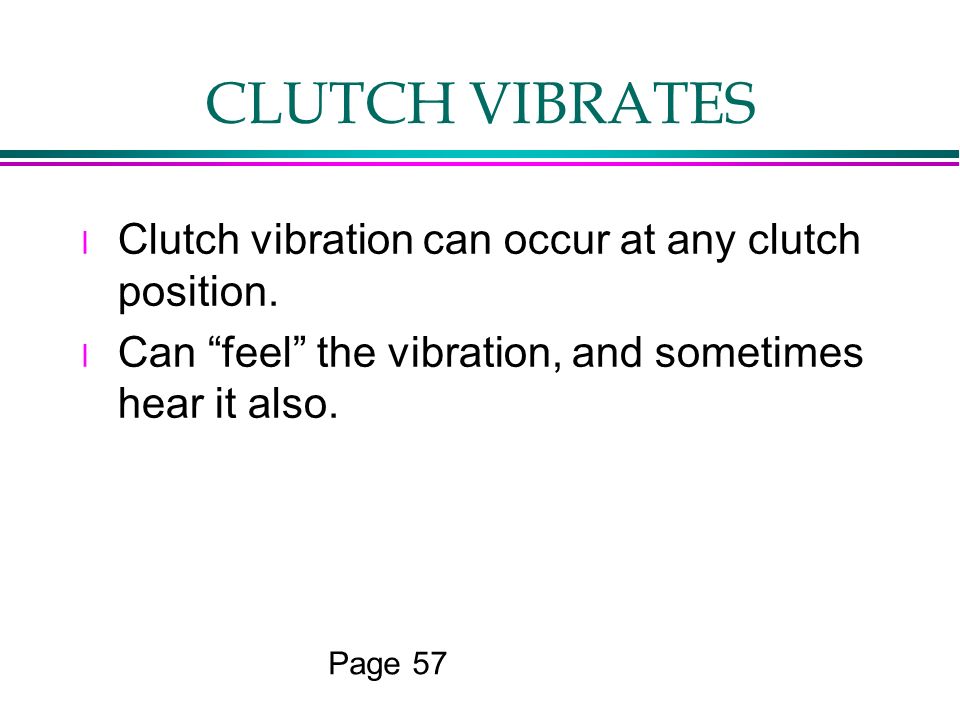 CLUTCH VIBRATES

l Clutch vibration can occur at any clutch position.

l Can “feel” the vibration, and sometimes hear it also.

Page 57